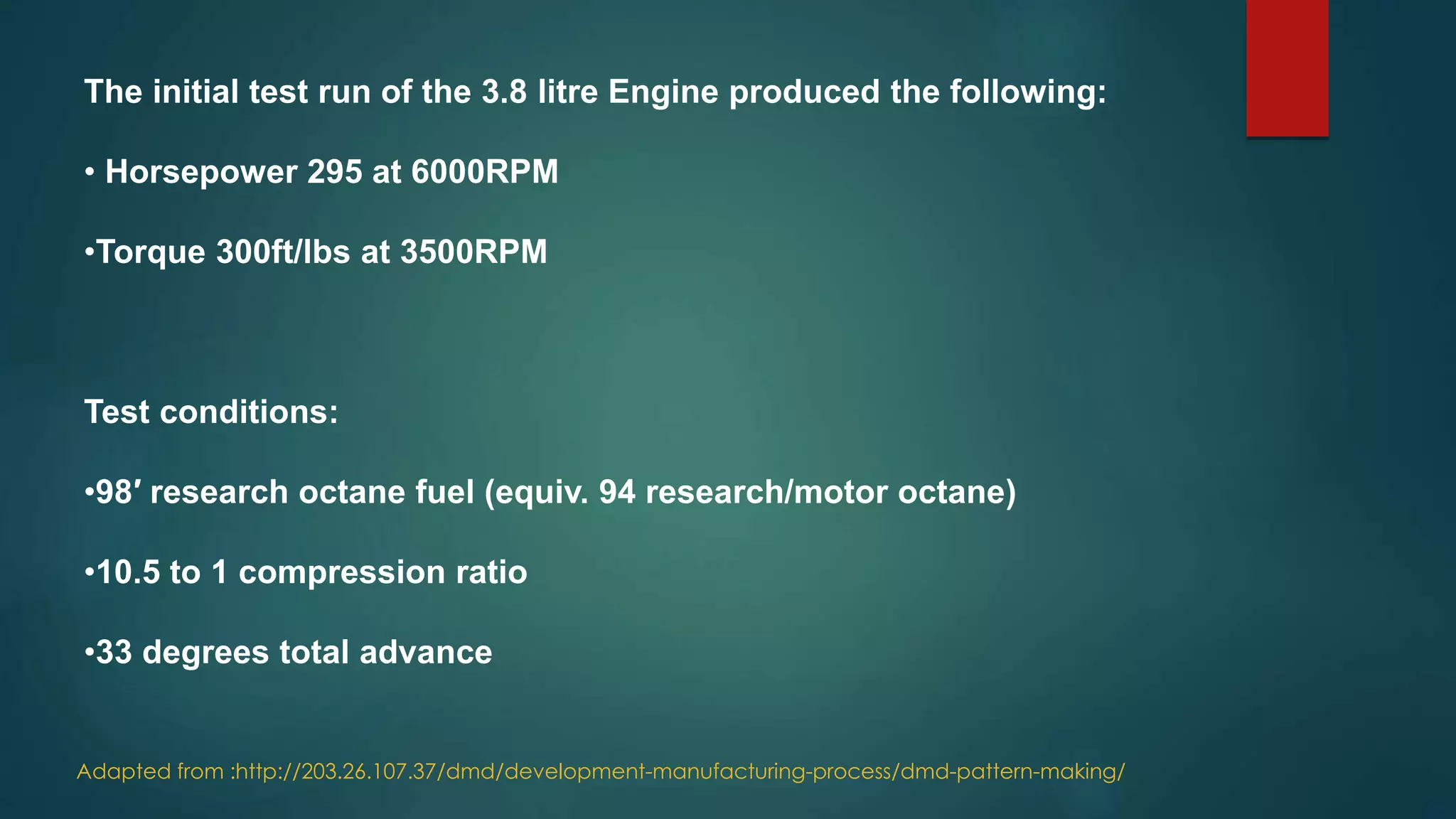 The initial test run of the 3.8 litre Engine produced the following:

• Horsepower 295 at 6000RPM

•Torque 300ft/lbs at 3500RPM

Test conditions:

•98′ research octane fuel (equiv. 94 research/motor octane)

•10.5 to 1 compression ratio

•33 degrees total advance

Adapted from :http://203.26.107.37/dmd/development-manufacturing-process/dmd-pattern-making/